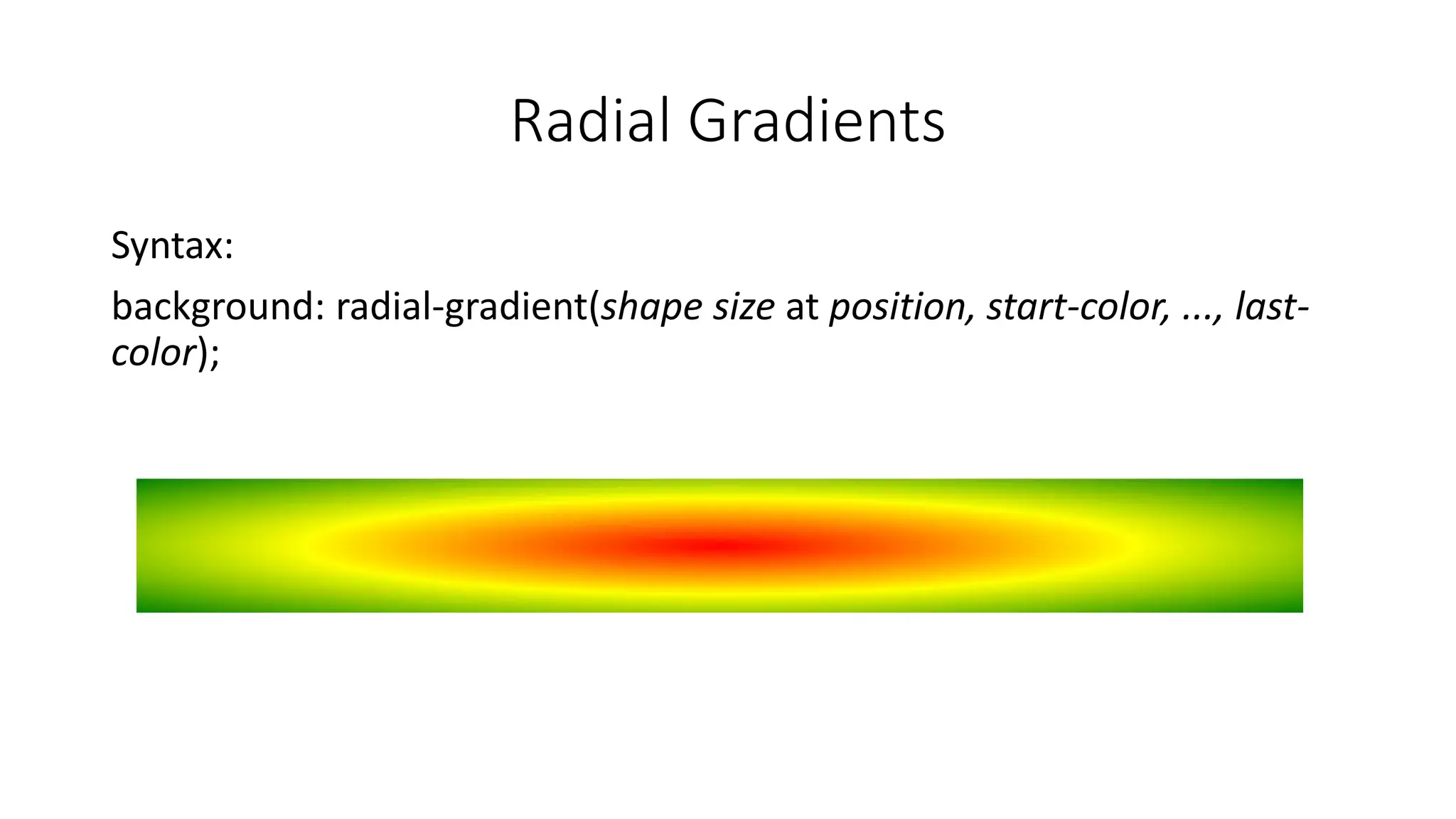 Radial Gradients

Syntax:

background: radial-gradient(shape size at position, start-color, ..., last-color);